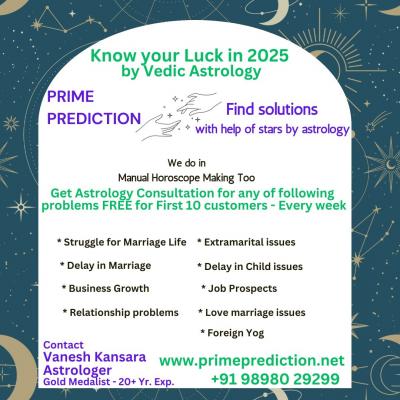 Know your Luck in 2025
by Vedic Astrology

PRIME
PREDICTION

Find solutions
with help of stars by astrology

We do in
Manual Horoscope Making Too

Get Astrology Consultation for any of following problems FREE for First 10 customers - Every week

* Struggle for Marriage Life
* Delay in Marriage
* Business Growth
* Relationship problems

* Extramarital issues
* Delay in Child issues
* Job Prospects
* Love marriage issues
* Foreign Yog

Contact
Vanesh Kansara
Astrologer
Gold Medalist - 20+ Yr. Exp.

www.primeprediction.net
+91 98980 29299